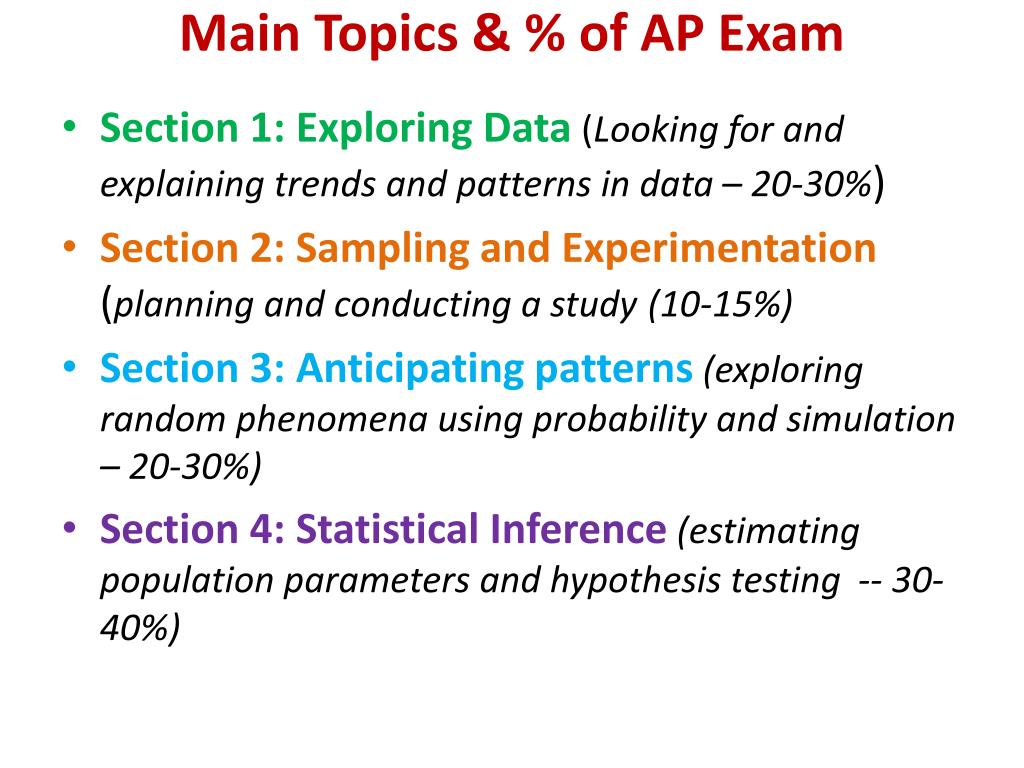 Main Topics & % of AP Exam

• Section 1: Exploring Data (Looking for and explaining trends and patterns in data – 20-30%)
• Section 2: Sampling and Experimentation (planning and conducting a study (10-15%)
• Section 3: Anticipating patterns (exploring random phenomena using probability and simulation – 20-30%)
• Section 4: Statistical Inference (estimating population parameters and hypothesis testing -- 30-40%)